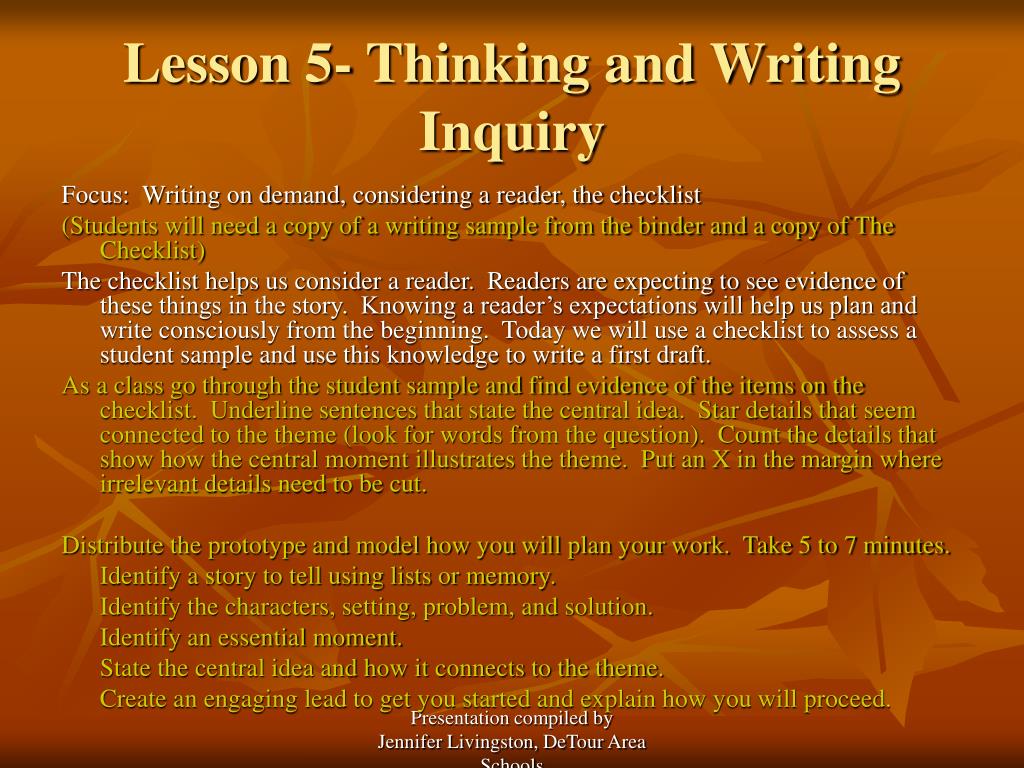 Lesson 5- Thinking and Writing Inquiry

Focus: Writing on demand, considering a reader, the checklist

(Students will need a copy of a writing sample from the binder and a copy of The Checklist)

The checklist helps us consider a reader. Readers are expecting to see evidence of these things in the story. Knowing a reader's expectations will help us plan and write consciously from the beginning. Today we will use a checklist to assess a student sample and use this knowledge to write a first draft.

As a class go through the student sample and find evidence of the items on the checklist. Underline sentences that state the central idea. Star details that seem connected to the theme (look for words from the question). Count the details that show how the central moment illustrates the theme. Put an X in the margin where irrelevant details need to be cut.

Distribute the prototype and model how you will plan your work. Take 5 to 7 minutes.

Identify a story to tell using lists or memory.

Identify the characters, setting, problem, and solution.

Identify an essential moment.

State the central idea and how it connects to the theme.

Create an engaging lead to get you started and explain how you will proceed.

Presentation compiled by Jennifer Livingston, DeTour Area Schools